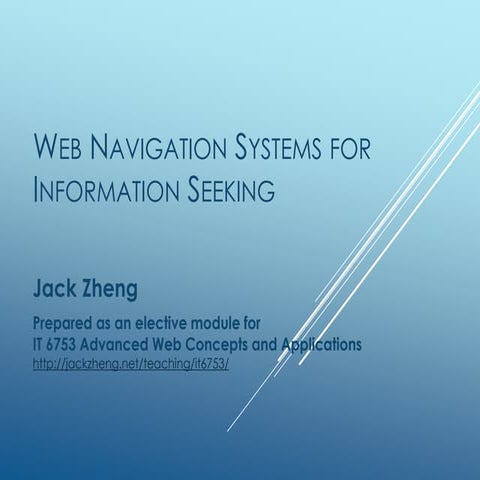 WEB NAVIGATION SYSTEMS FOR INFORMATION SEEKING

Jack Zheng

Prepared as an elective module for
IT 6753 Advanced Web Concepts and Applications
http://jackzheng.net/teaching/it6753/